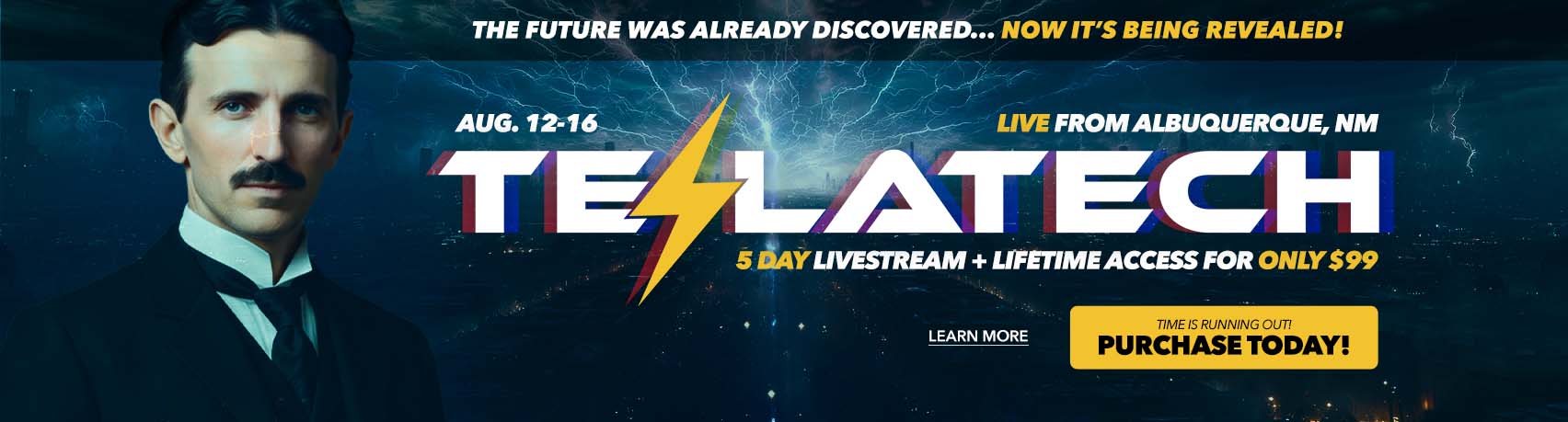 THE FUTURE WAS ALREADY DISCOVERED... NOW IT'S BEING REVEALED!

AUG. 12-16

LIVE FROM ALBUQUERQUE, NM

TESLATECH

5 DAY LIVESTREAM + LIFETIME ACCESS FOR ONLY $99

LEARN MORE

TIME IS RUNNING OUT!
PURCHASE TODAY!